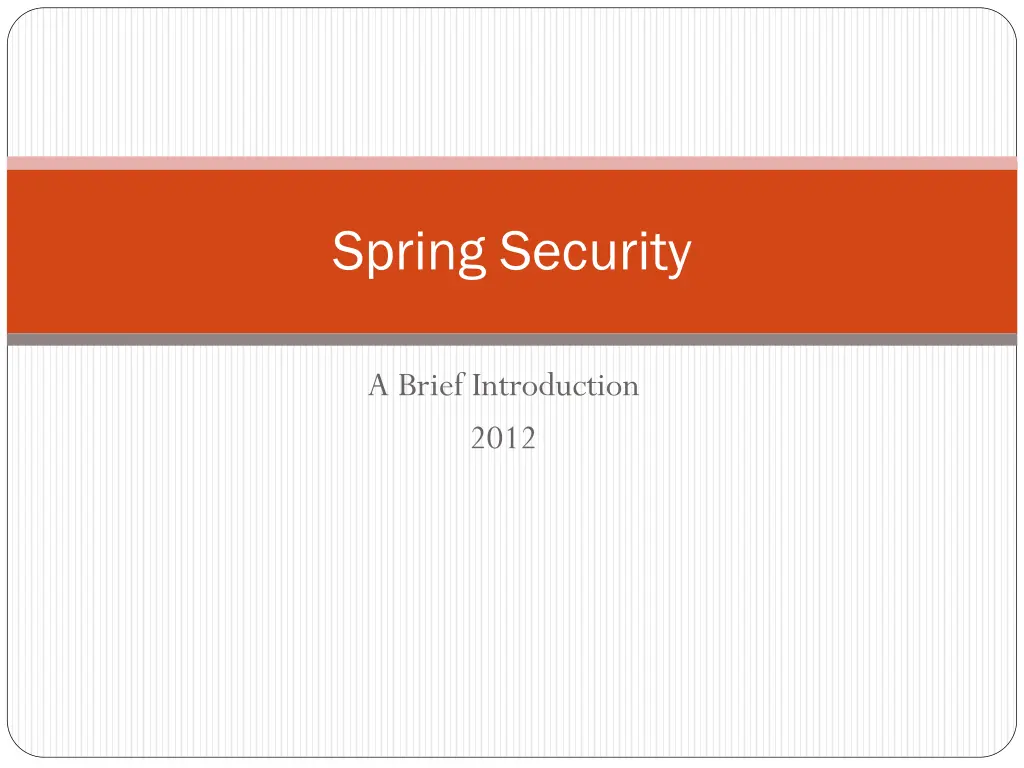 Spring Security

A Brief Introduction
2012